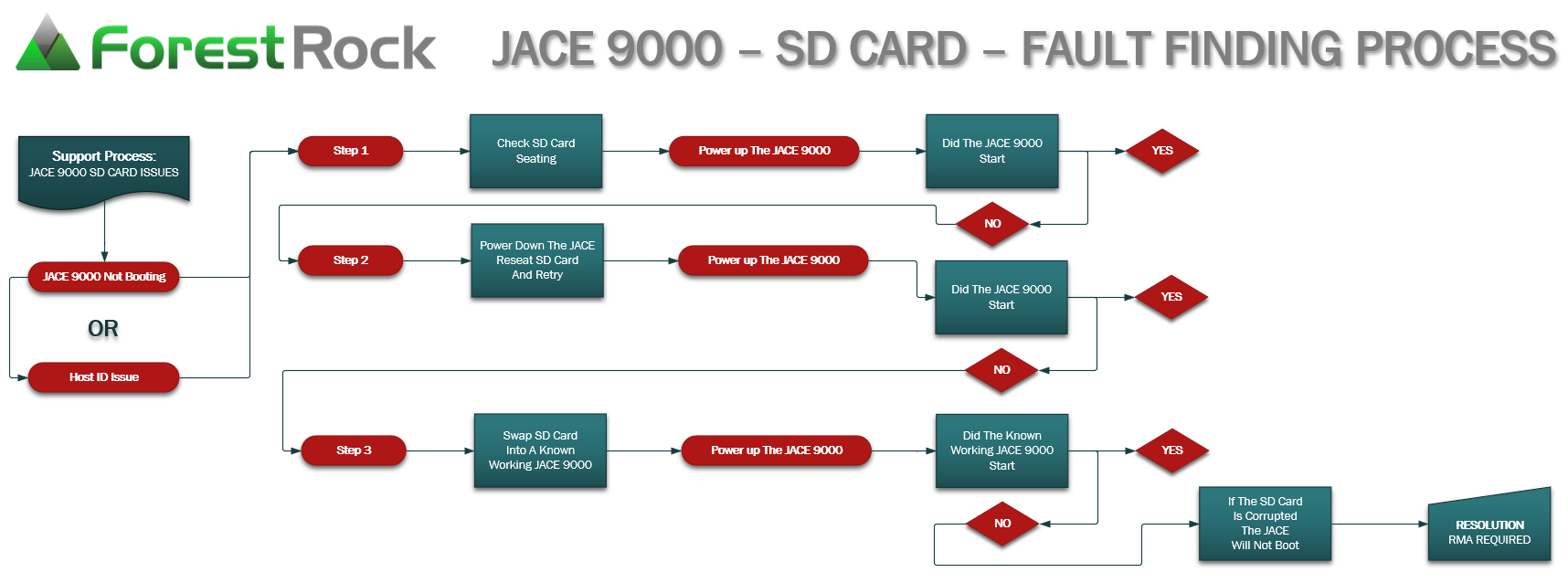 ForestRock JACE 9000 – SD CARD – FAULT FINDING PROCESS

Support Process:
JACE 9000 SD CARD ISSUES

JACE 9000 Not Booting

OR

Host ID Issue

Step 1

Check SD Card Seating

Power up The JACE 9000

Did The JACE 9000 Start

YES

NO

Step 2

Power Down The JACE Reseat SD Card And Retry

Power up The JACE 9000

Did The JACE 9000 Start

YES

NO

Step 3

Swap SD Card Into A Known Working JACE 9000

Power up The JACE 9000

Did The Known Working JACE 9000 Start

YES

NO

If The SD Card Is Corrupted The JACE Will Not Boot

RESOLUTION
RMA REQUIRED